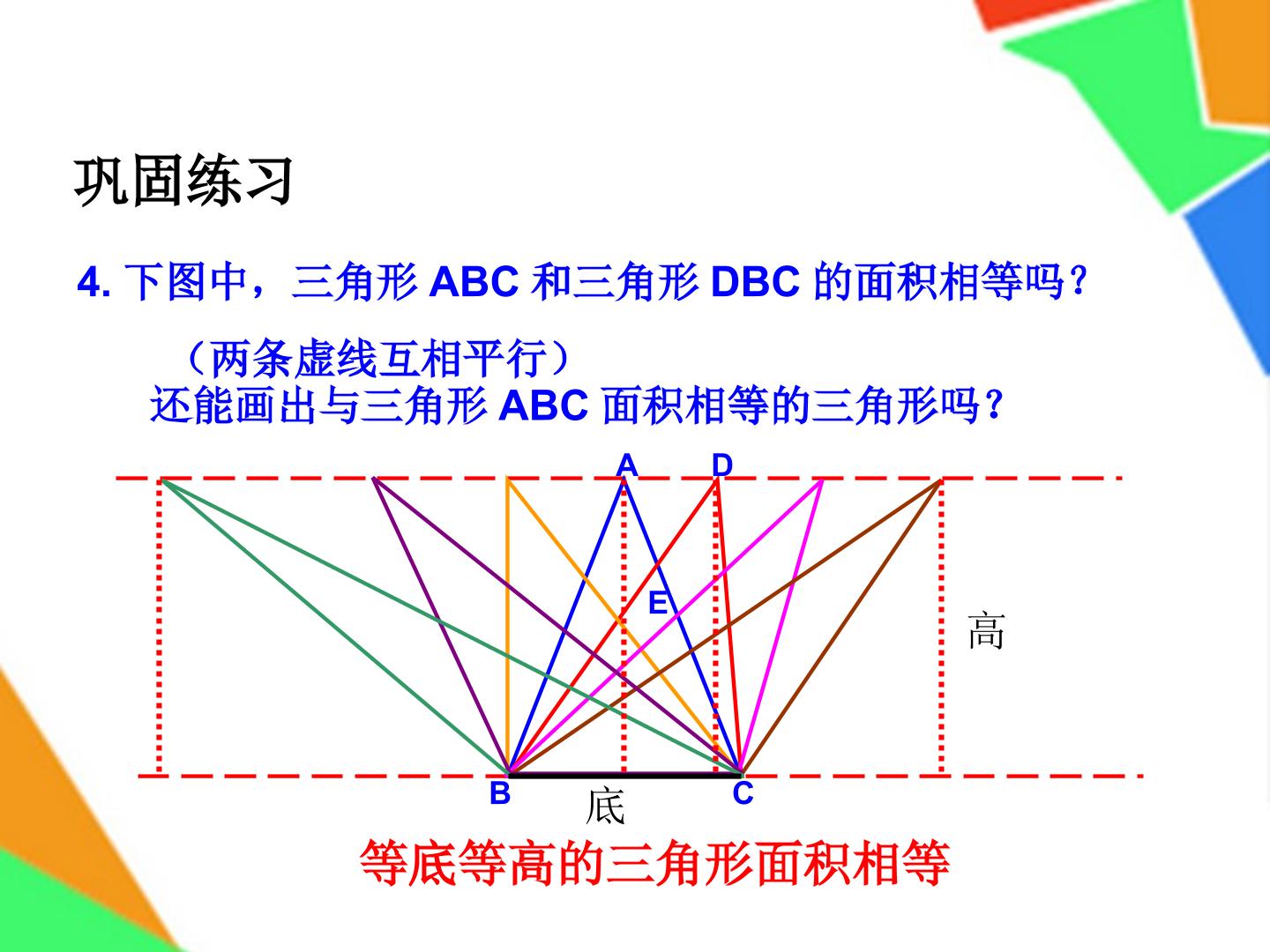 巩固练习

4. 下图中，三角形 ABC 和三角形 DBC 的面积相等吗？

（两条虚线互相平行）
还能画出与三角形 ABC 面积相等的三角形吗？

A D

E

高

B 底 C

等底等高的三角形面积相等